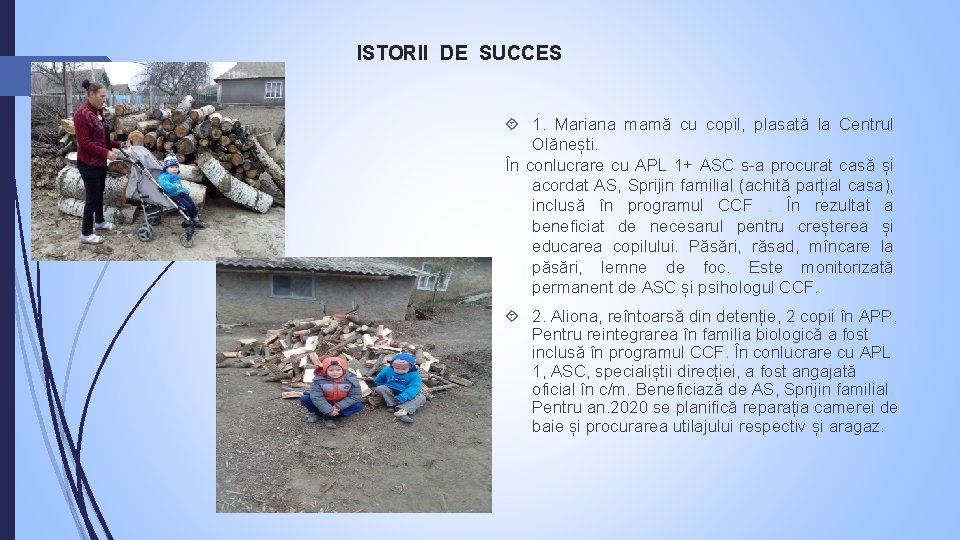 ISTORII DE SUCCES

1. Mariana mamă cu copil, plasată la Centrul Olănești.
În conlucrare cu APL 1+ ASC s-a procurat casă și acordat AS, Sprijin familial (achită parțial casa), inclusă în programul CCF . În rezultat a beneficiat de necesarul pentru creșterea și educarea copilului. Păsări, răsad, mîncare la păsări, lemne de foc. Este monitorizată permanent de ASC și psihologul CCF.

2. Aliona, reîntoarsă din detenție, 2 copii în APP. Pentru reintegrarea în familia biologică a fost inclusă în programul CCF. În conlucrare cu APL 1, ASC, specialiștii direcției, a fost angajată oficial în c/m. Beneficiază de AS, Sprijin familial. Pentru an.2020 se planifică reparația camerei de baie și procurarea utilajului respectiv și aragaz.